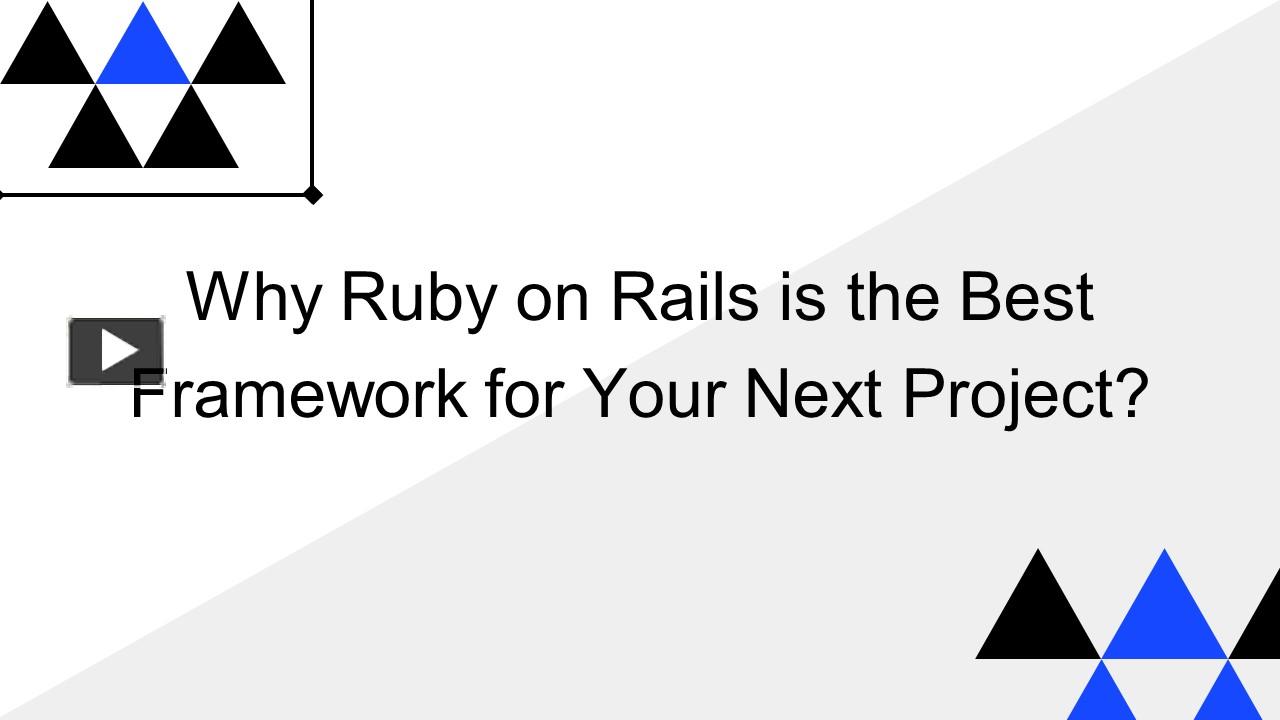 Why Ruby on Rails is the Best Framework for Your Next Project?